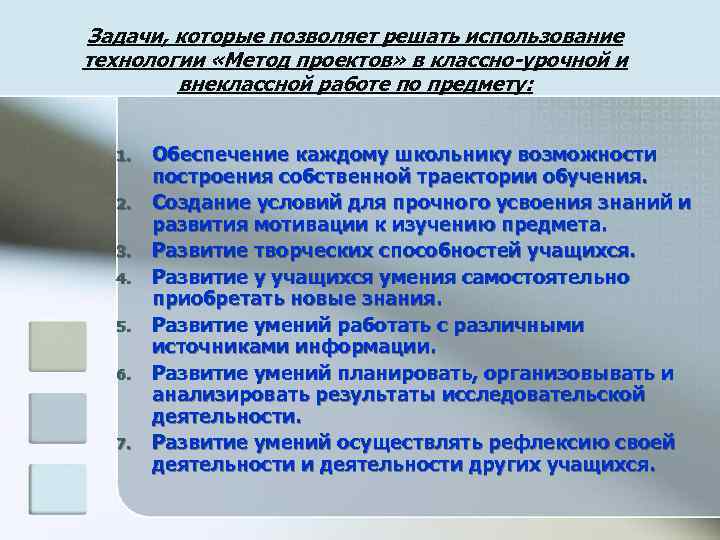 Задачи, которые позволяет решать использование технологии «Метод проектов» в классно-урочной и внеклассной работе по предмету:

1. Обеспечение каждому школьнику возможности построения собственной траектории обучения.
2. Создание условий для прочного усвоения знаний и развития мотивации к изучению предмета.
3. Развитие творческих способностей учащихся.
4. Развитие у учащихся умения самостоятельно приобретать новые знания.
5. Развитие умений работать с различными источниками информации.
6. Развитие умений планировать, организовывать и анализировать результаты исследовательской деятельности.
7. Развитие умений осуществлять рефлексию своей деятельности и деятельности других учащихся.